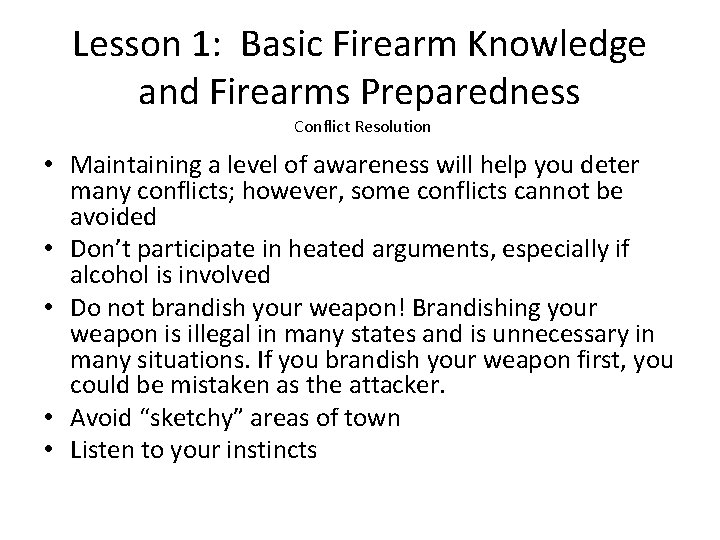 Lesson 1: Basic Firearm Knowledge and Firearms Preparedness

Conflict Resolution

• Maintaining a level of awareness will help you deter many conflicts; however, some conflicts cannot be avoided
• Don't participate in heated arguments, especially if alcohol is involved
• Do not brandish your weapon! Brandishing your weapon is illegal in many states and is unnecessary in many situations. If you brandish your weapon first, you could be mistaken as the attacker.
• Avoid "sketchy" areas of town
• Listen to your instincts